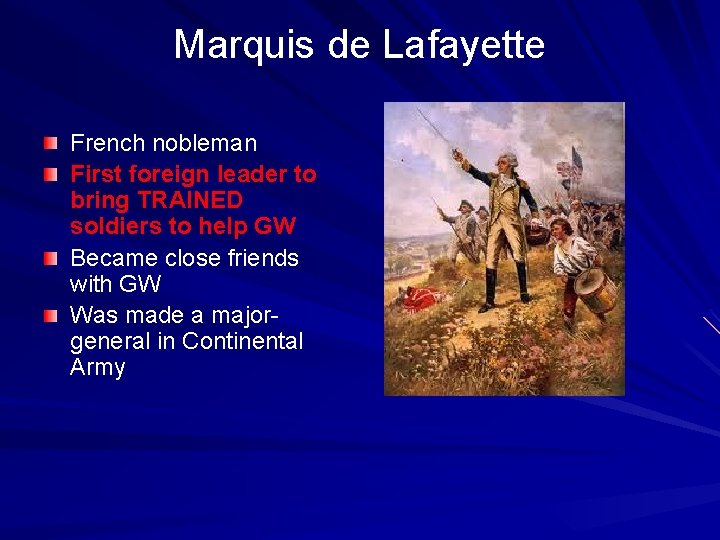 Marquis de Lafayette

French nobleman

First foreign leader to bring TRAINED soldiers to help GW

Became close friends with GW

Was made a major-general in Continental Army